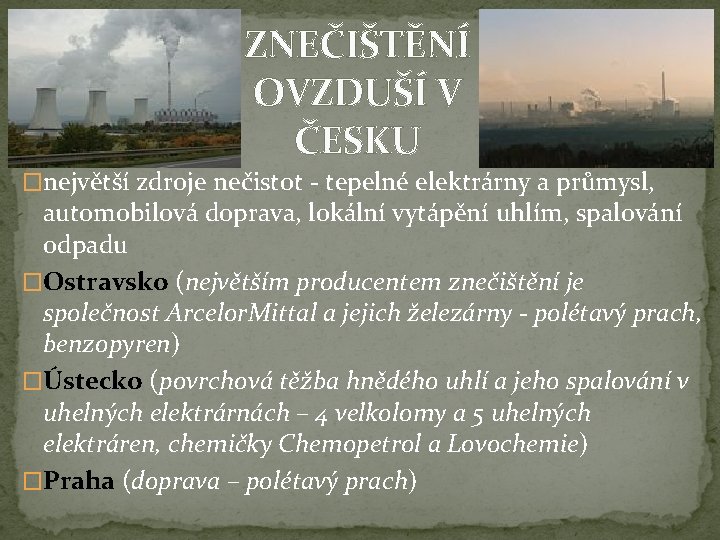 ZNEČIŠTĚNÍ OVZDUŠÍ V ČESKU

největší zdroje nečistot - tepelné elektrárny a průmysl, automobilová doprava, lokální vytápění uhlím, spalování odpadu

Ostravsko (největším producentem znečištění je společnost ArcelorMittal a jejich železárny - polétavý prach, benzopyren)

Ústecko (povrchová těžba hnědého uhlí a jeho spalování v uhelných elektrárnách – 4 velkolomy a 5 uhelných elektráren, chemičky Chemopetrol a Lovochemie)

Praha (doprava – polétavý prach)